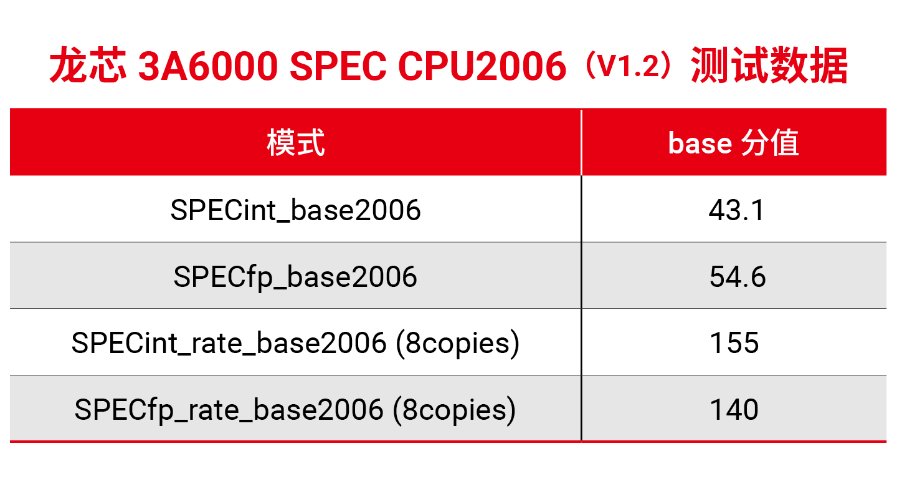 龙芯 3A6000 SPEC CPU2006（V1.2）测试数据

| 模式 | base 分值 |
|---|---|
| SPECint_base2006 | 43.1 |
| SPECfp_base2006 | 54.6 |
| SPECint_rate_base2006 (8copies) | 155 |
| SPECfp_rate_base2006 (8copies) | 140 |